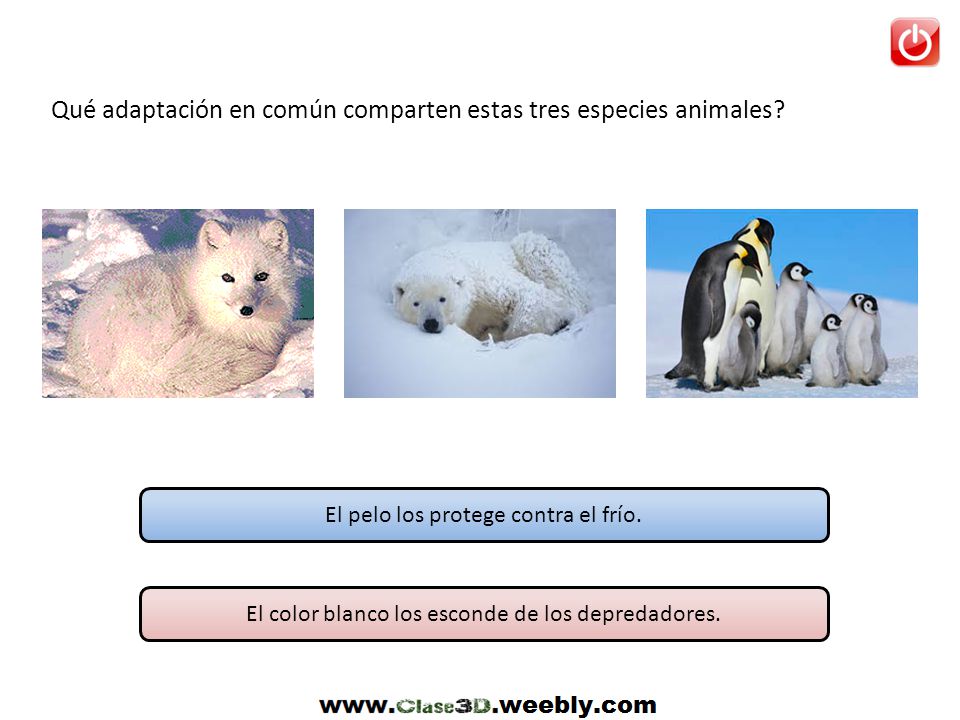 Qué adaptación en común comparten estas tres especies animales?

El pelo los protege contra el frío.

El color blanco los esconde de los depredadores.

www.Clase3D.weebly.com